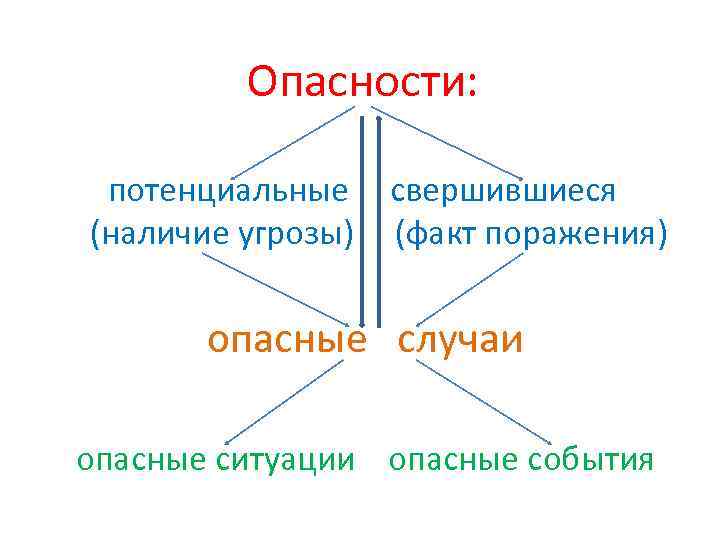 Опасности:

потенциальные
(наличие угрозы)

свершившиеся
(факт поражения)

опасные случаи

опасные ситуации

опасные события